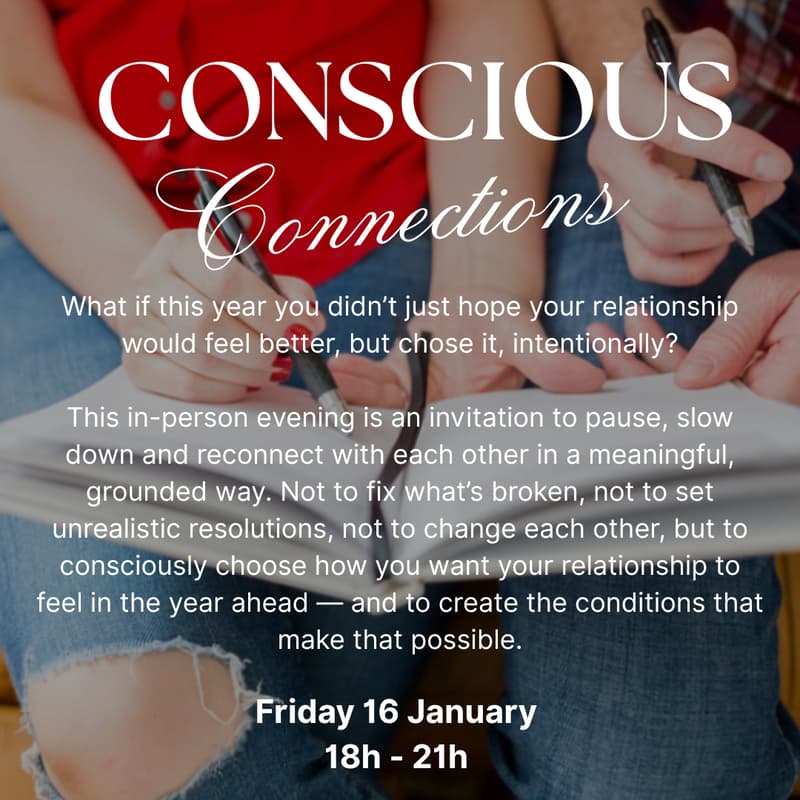 CONSCIOUS
Connections

What if this year you didn't just hope your relationship would feel better, but chose it, intentionally?

This in-person evening is an invitation to pause, slow down and reconnect with each other in a meaningful, grounded way. Not to fix what's broken, not to set unrealistic resolutions, not to change each other, but to consciously choose how you want your relationship to feel in the year ahead — and to create the conditions that make that possible.

Friday 16 January
18h - 21h